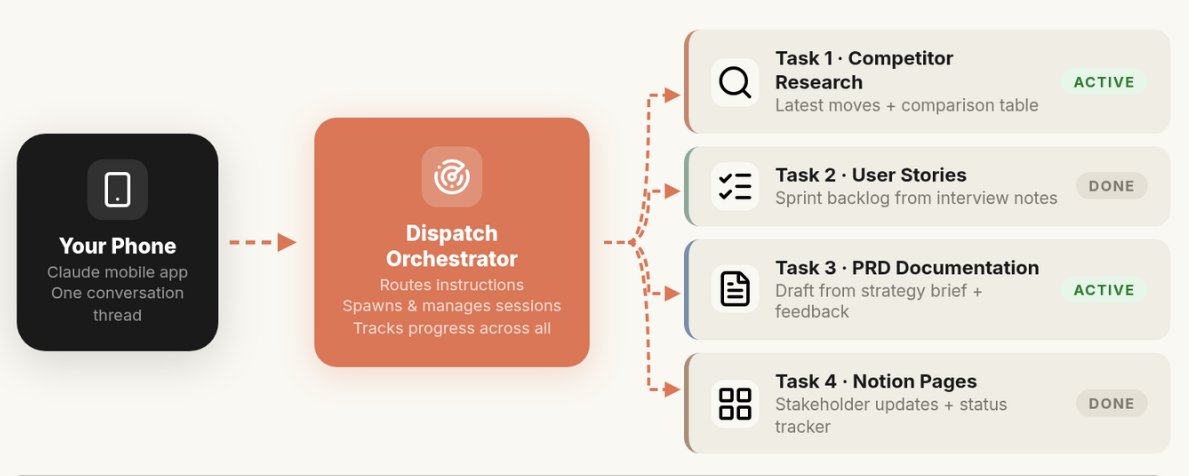 Your Phone
Claude mobile app
One conversation thread

Dispatch Orchestrator
Routes instructions
Spawns & manages sessions
Tracks progress across all

Task 1 · Competitor Research
Latest moves + comparison table
ACTIVE

Task 2 · User Stories
Sprint backlog from interview notes
DONE

Task 3 · PRD Documentation
Draft from strategy brief + feedback
ACTIVE

Task 4 · Notion Pages
Stakeholder updates + status tracker
DONE